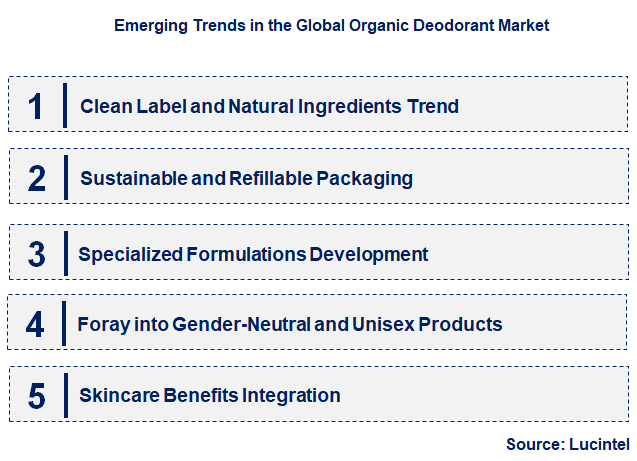 Emerging Trends in the Global Organic Deodorant Market

1 Clean Label and Natural Ingredients Trend

2 Sustainable and Refillable Packaging

3 Specialized Formulations Development

4 Foray into Gender-Neutral and Unisex Products

5 Skincare Benefits Integration

Source: Lucintel